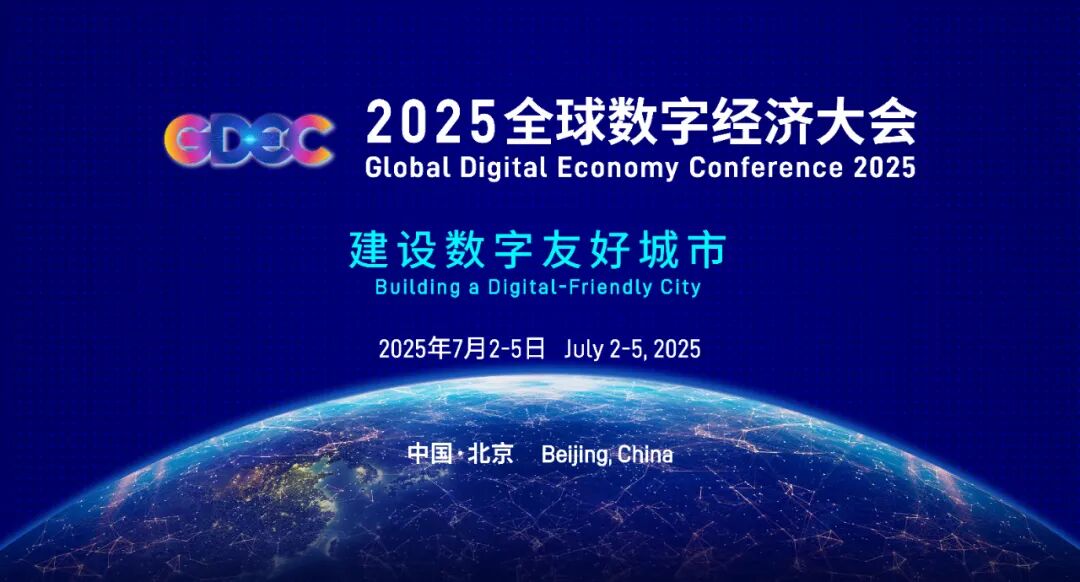 GDEC

2025全球数字经济大会
Global Digital Economy Conference 2025

建设数字友好城市
Building a Digital-Friendly City

2025年7月2-5日 July 2-5, 2025

中国·北京 Beijing, China